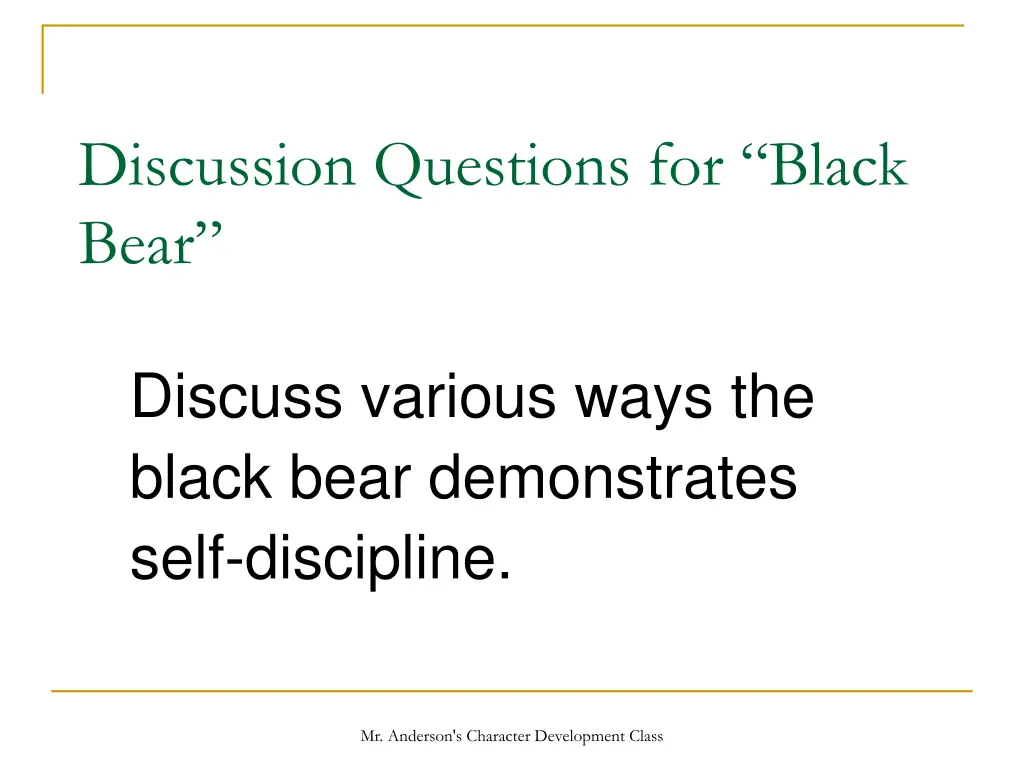 Discussion Questions for “Black Bear”

Discuss various ways the black bear demonstrates self-discipline.

Mr. Anderson's Character Development Class